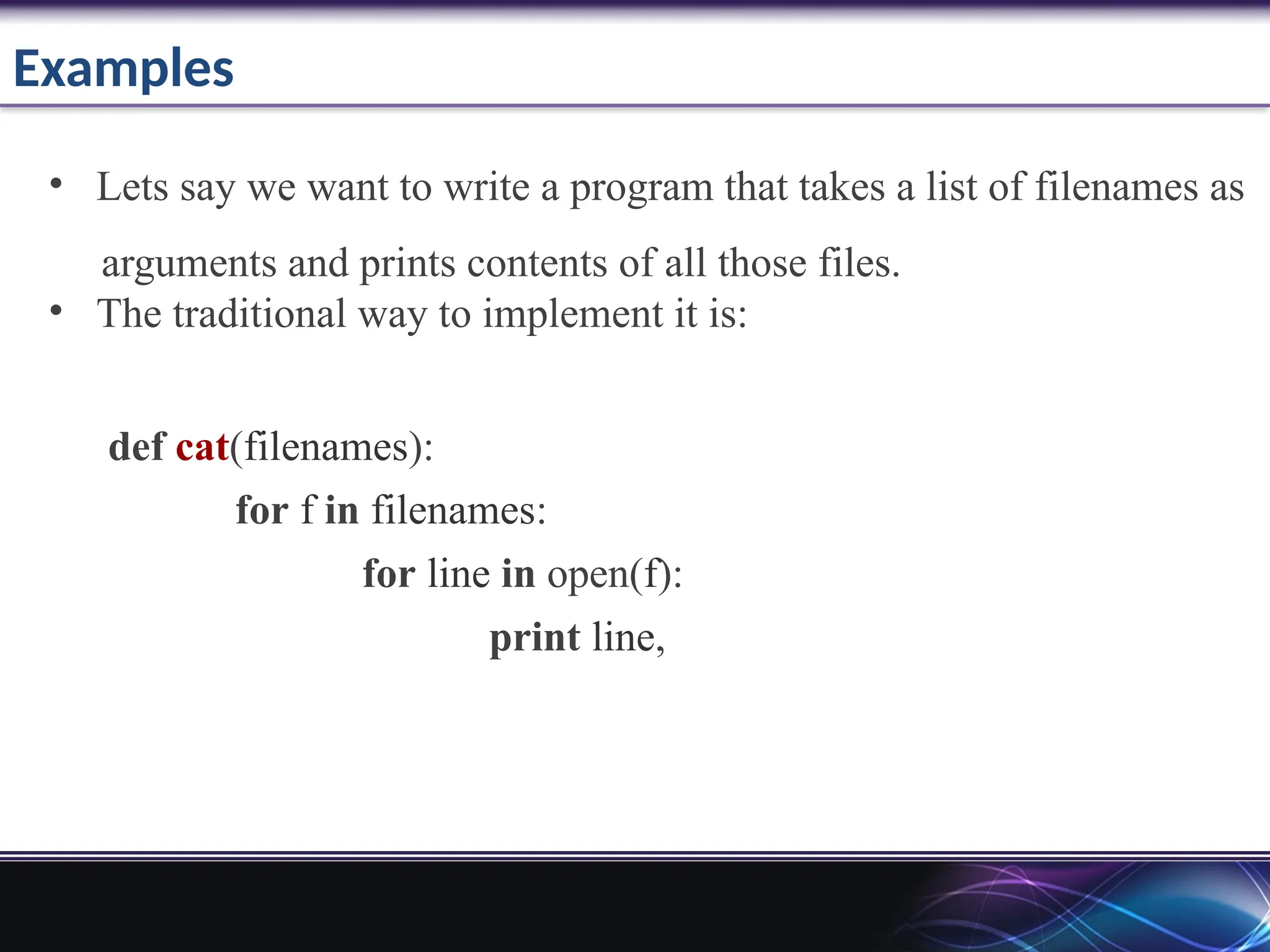 Examples

• Lets say we want to write a program that takes a list of filenames as arguments and prints contents of all those files.
• The traditional way to implement it is:

def cat(filenames):
    for f in filenames:
        for line in open(f):
            print line,